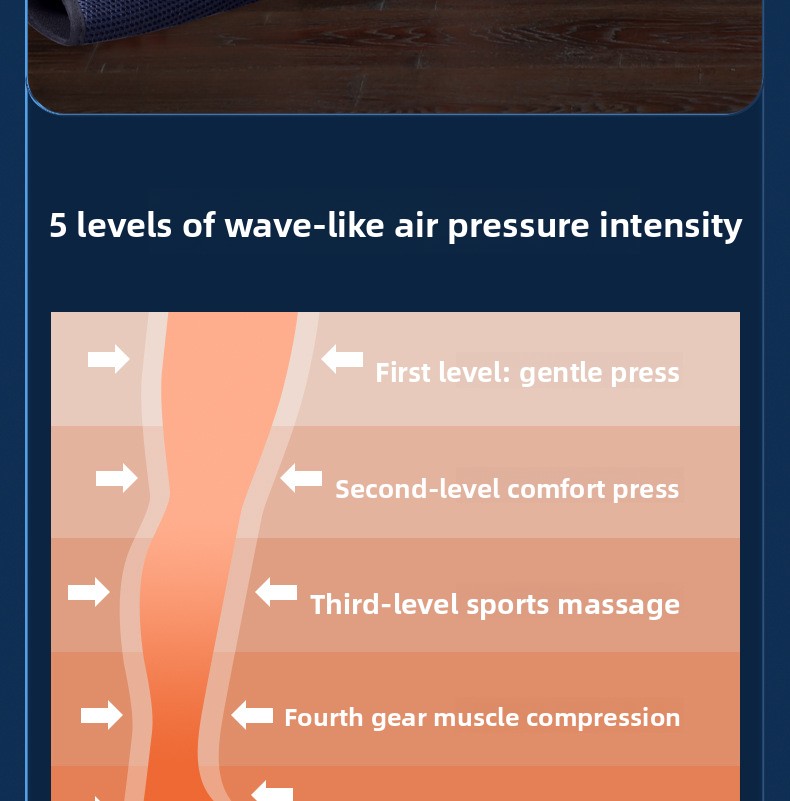 5 levels of wave-like air pressure intensity

First level: gentle press

Second-level comfort press

Third-level sports massage

Fourth gear muscle compression